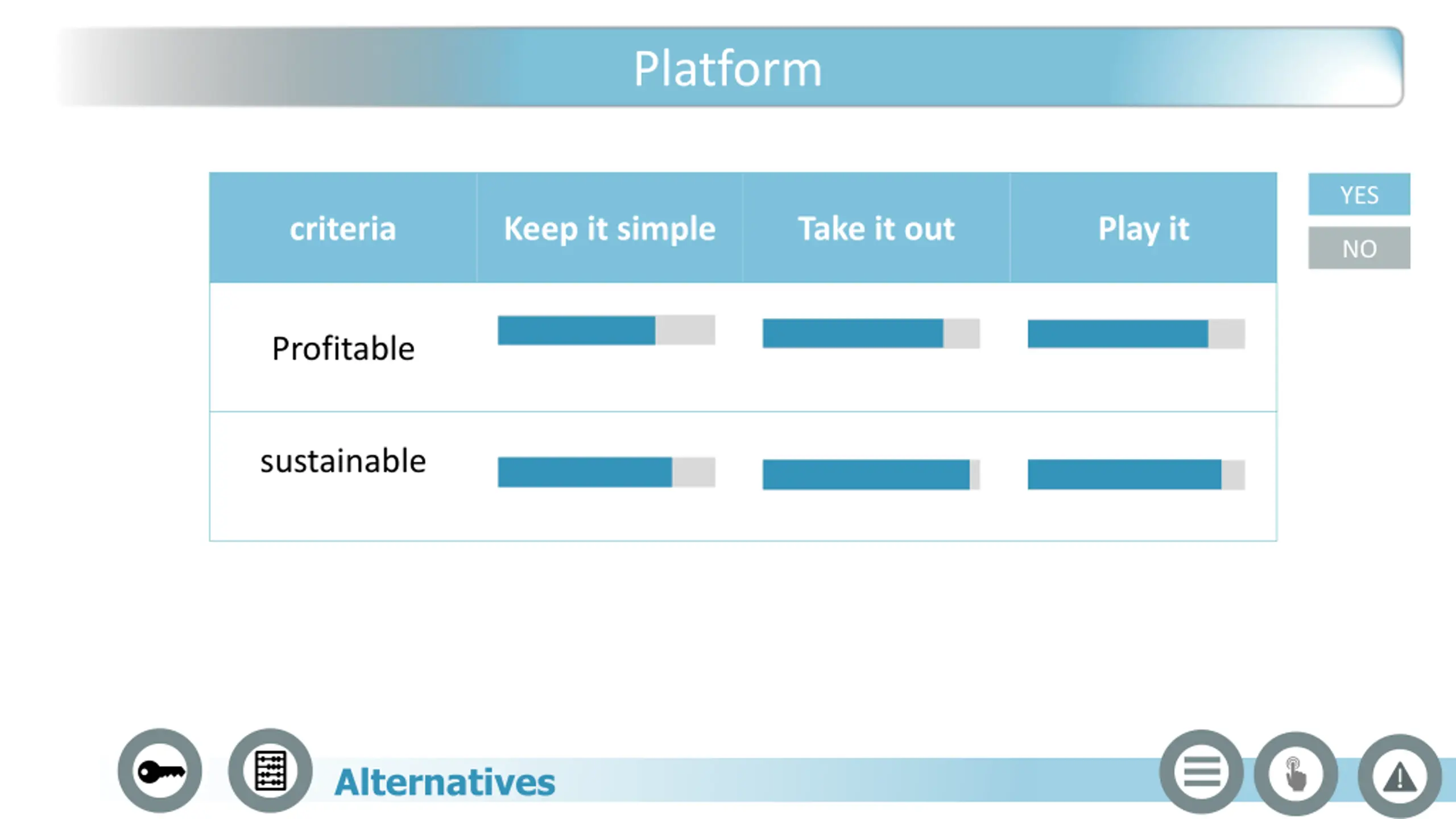 Platform

| criteria | Keep it simple | Take it out | Play it |
|---|---|---|---|
| Profitable | | | |
| sustainable | | | |

YES
NO

Alternatives